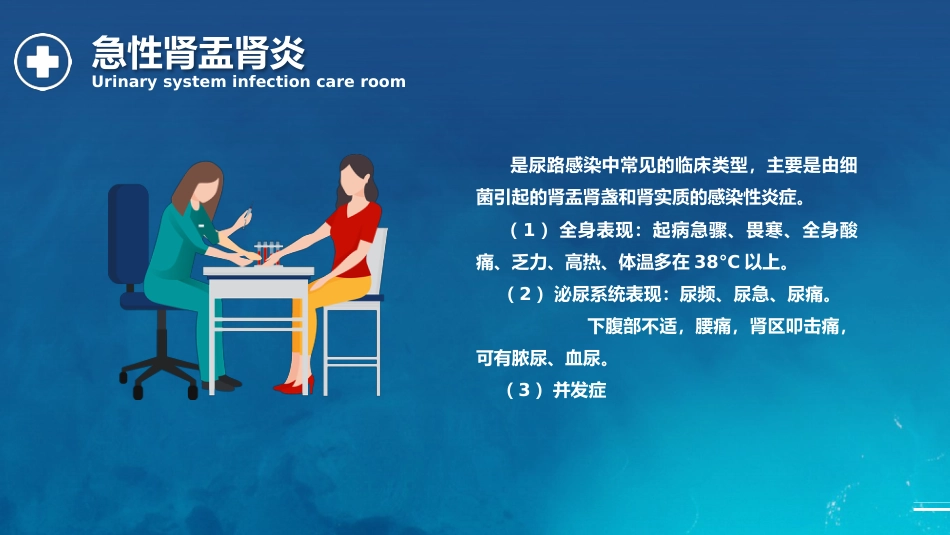 急性肾盂肾炎
Urinary system infection care room

是尿路感染中常见的临床类型，主要是由细菌引起的肾盂肾盏和肾实质的感染性炎症。

（1）全身表现：起病急骤、畏寒、全身酸痛、乏力、高热、体温多在 38°C 以上。

（2）泌尿系统表现：尿频、尿急、尿痛。

下腹部不适，腰痛，肾区叩击痛，可有脓尿、血尿。

（3）并发症